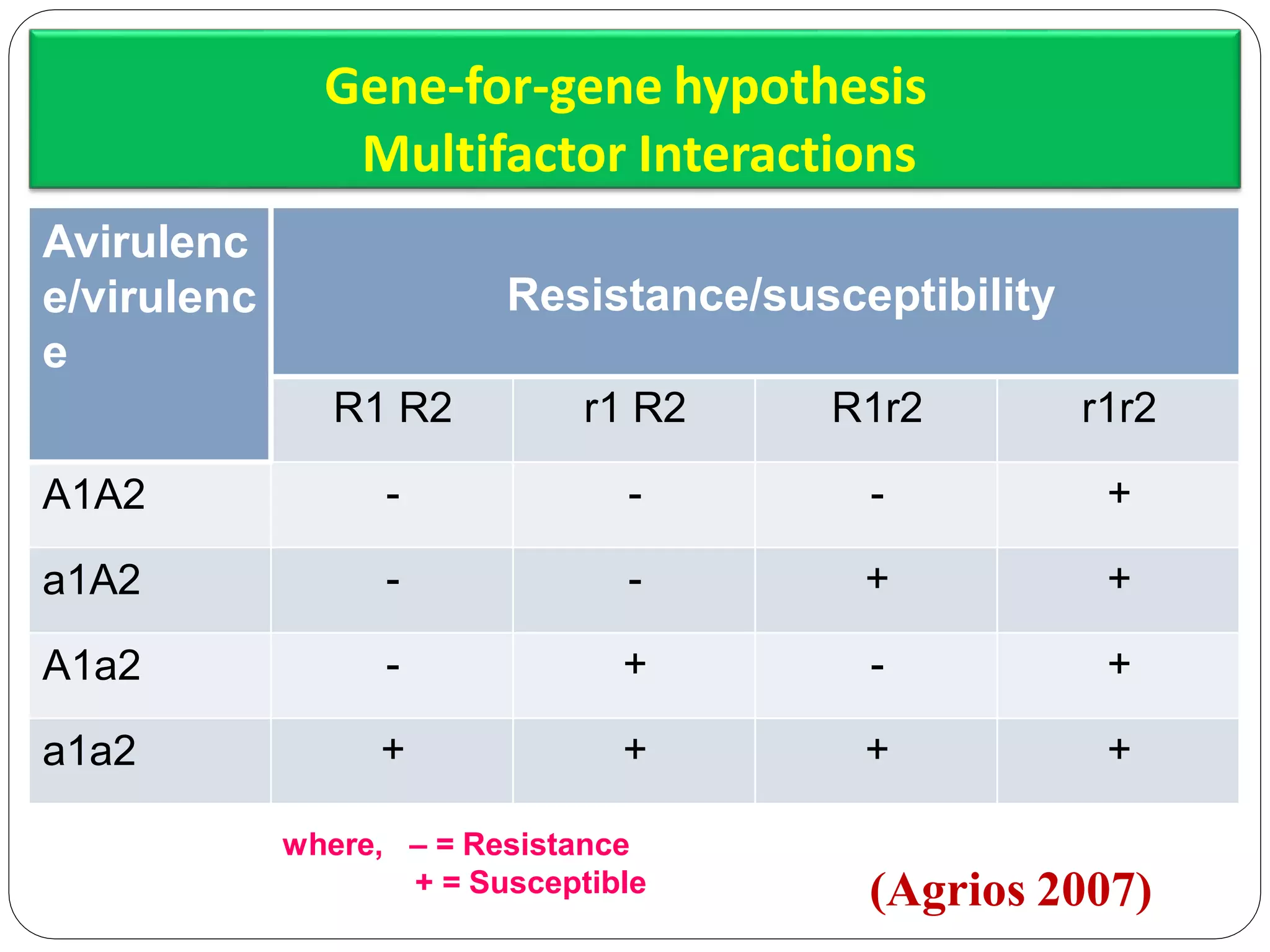 Gene-for-gene hypothesis
Multifactor Interactions

| Avirulence/virulence | Resistance/susceptibility | | | |
|---|---|---|---|---|
| | R1 R2 | r1 R2 | R1r2 | r1r2 |
| A1A2 | - | - | - | + |
| a1A2 | - | - | + | + |
| A1a2 | - | + | - | + |
| a1a2 | + | + | + | + |

where, – = Resistance
+ = Susceptible

(Agrios 2007)